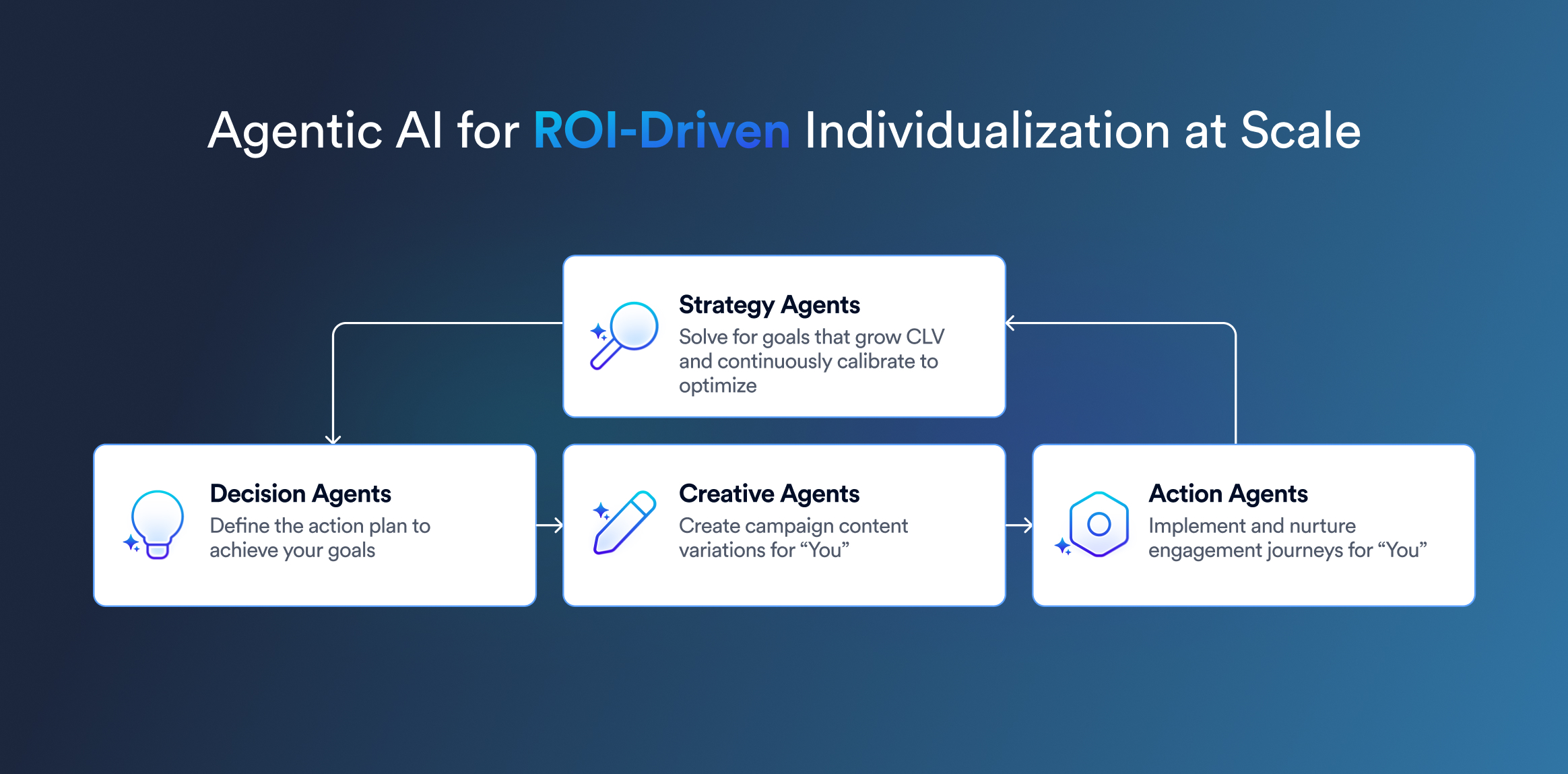 Agentic AI for ROI-Driven Individualization at Scale

Strategy Agents
Solve for goals that grow CLV and continuously calibrate to optimize

Decision Agents
Define the action plan to achieve your goals

Creative Agents
Create campaign content variations for “You”

Action Agents
Implement and nurture engagement journeys for “You”